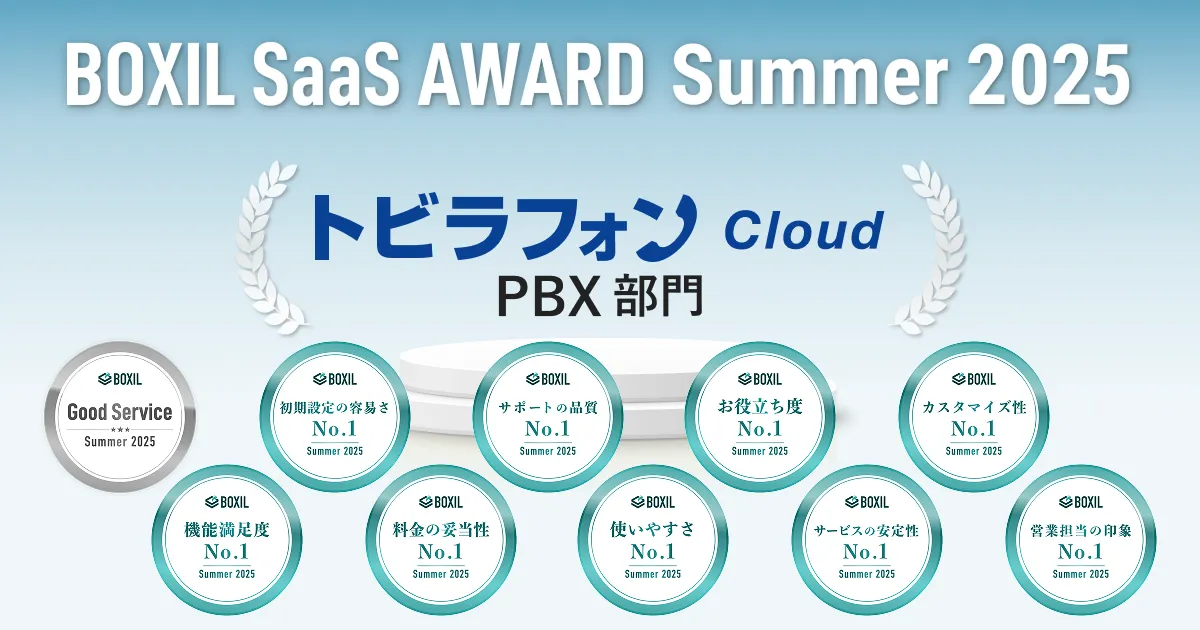 BOXIL SaaS AWARD Summer 2025

トビラフォン Cloud
PBX 部門

BOXIL
Good Service
★★★
Summer 2025

BOXIL
初期設定の容易さ
No.1
Summer 2025

BOXIL
サポートの品質
No.1
Summer 2025

BOXIL
お役立ち度
No.1
Summer 2025

BOXIL
カスタマイズ性
No.1
Summer 2025

BOXIL
機能満足度
No.1
Summer 2025

BOXIL
料金の妥当性
No.1
Summer 2025

BOXIL
使いやすさ
No.1
Summer 2025

BOXIL
サービスの安定性
No.1
Summer 2025

BOXIL
営業担当の印象
No.1
Summer 2025